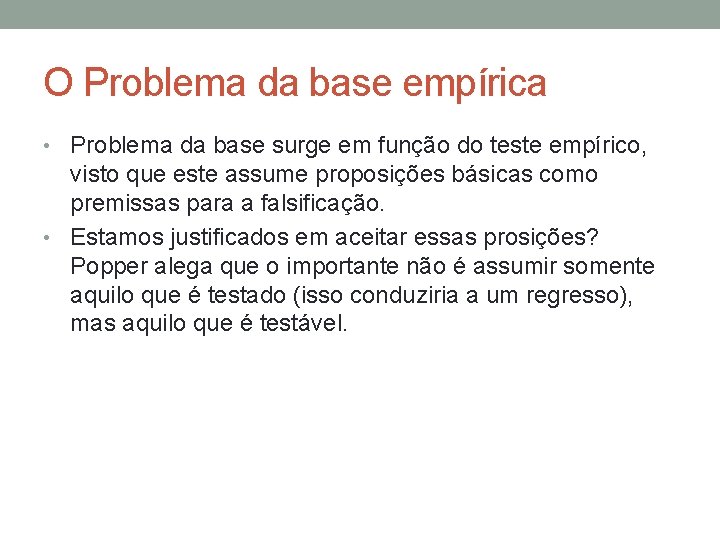 O Problema da base empírica

• Problema da base surge em função do teste empírico, visto que este assume proposições básicas como premissas para a falsificação.

• Estamos justificados em aceitar essas prosições? Popper alega que o importante não é assumir somente aquilo que é testado (isso conduziria a um regresso), mas aquilo que é testável.